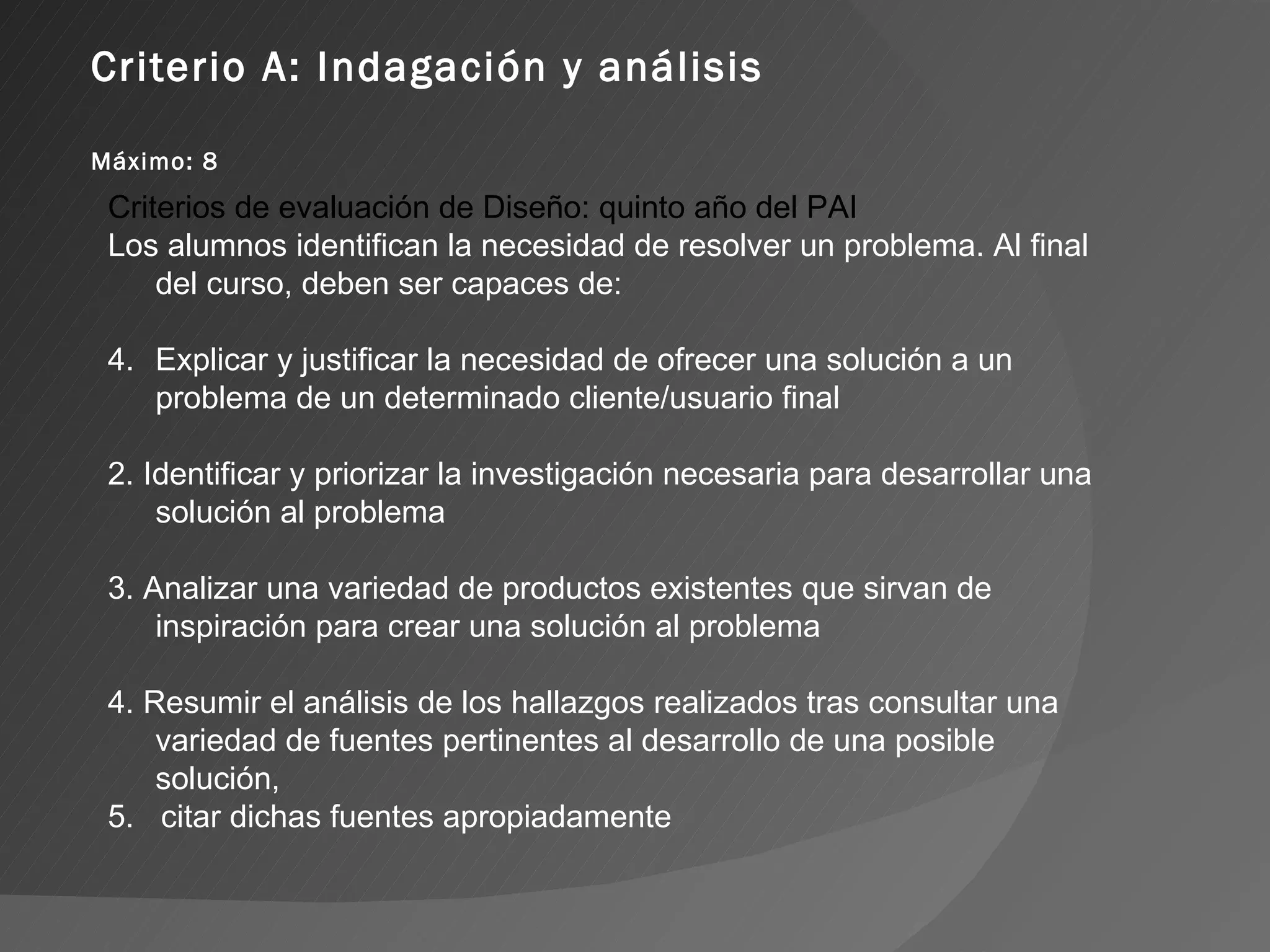 Criterio A: Indagación y análisis

Máximo: 8

Criterios de evaluación de Diseño: quinto año del PAI
Los alumnos identifican la necesidad de resolver un problema. Al final del curso, deben ser capaces de:

4. Explicar y justificar la necesidad de ofrecer una solución a un problema de un determinado cliente/usuario final

2. Identificar y priorizar la investigación necesaria para desarrollar una solución al problema

3. Analizar una variedad de productos existentes que sirvan de inspiración para crear una solución al problema

4. Resumir el análisis de los hallazgos realizados tras consultar una variedad de fuentes pertinentes al desarrollo de una posible solución,
5. citar dichas fuentes apropiadamente